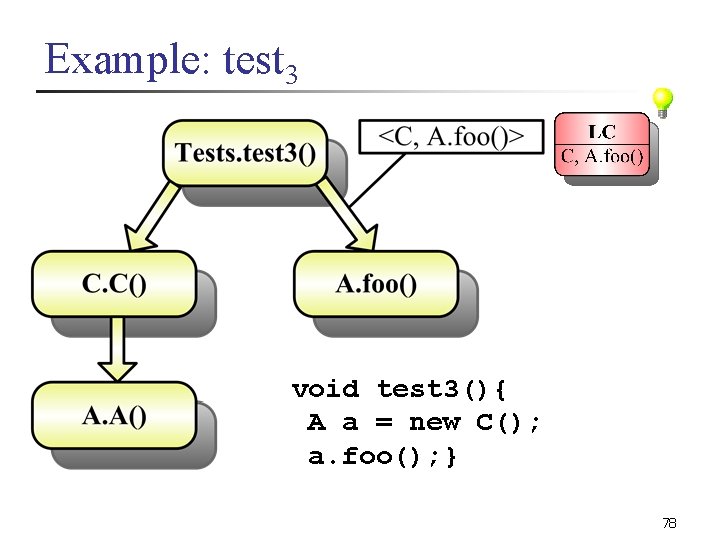 Example: test$_3$

Tests.test3()

<C, A.foo()>

LC
C, A.foo()

C.C()

A.foo()

A.A()

void test3(){
 A a = new C();
 a.foo();}

78